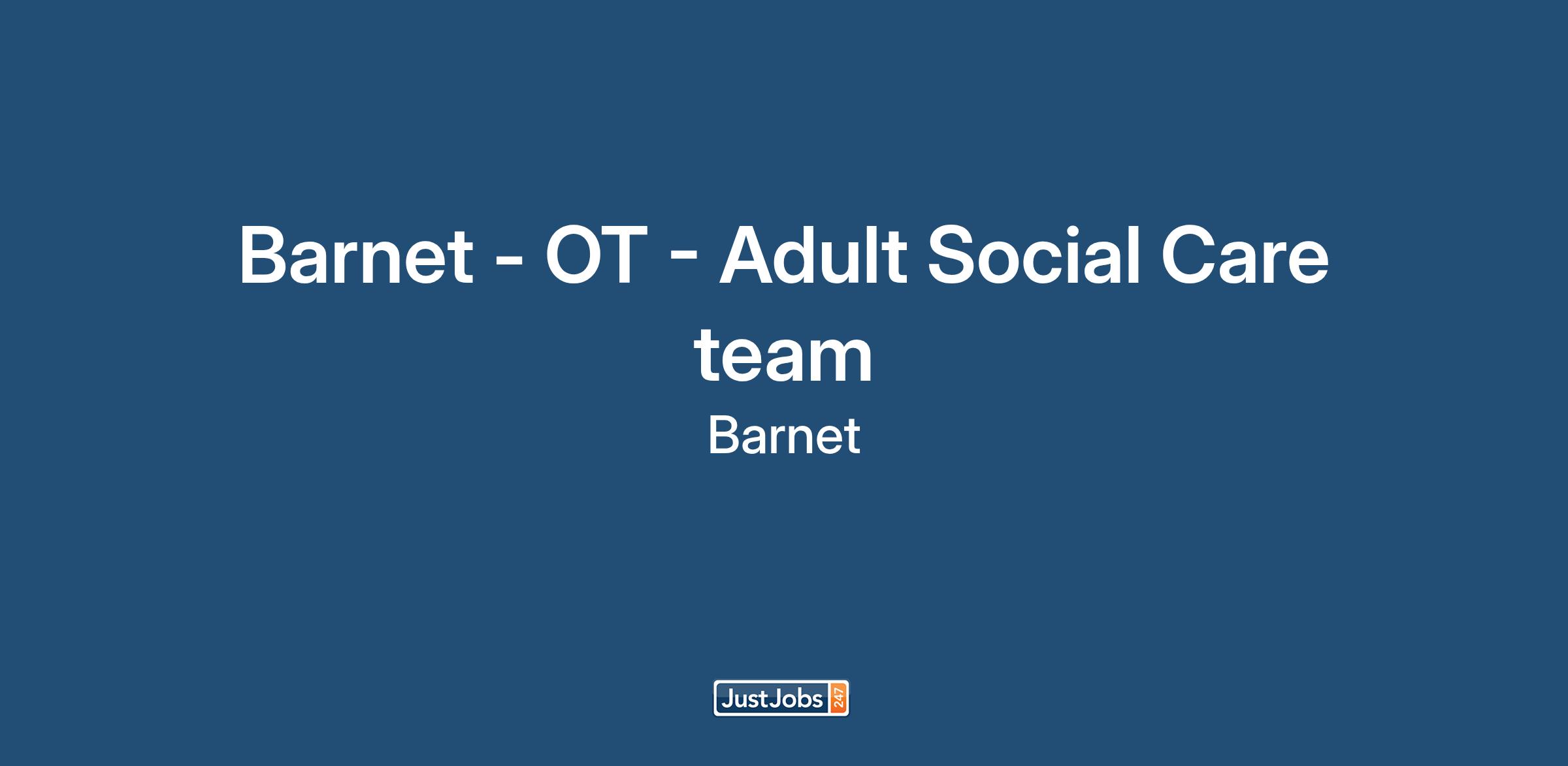 Barnet - OT - Adult Social Care team

Barnet

JustJobs 247